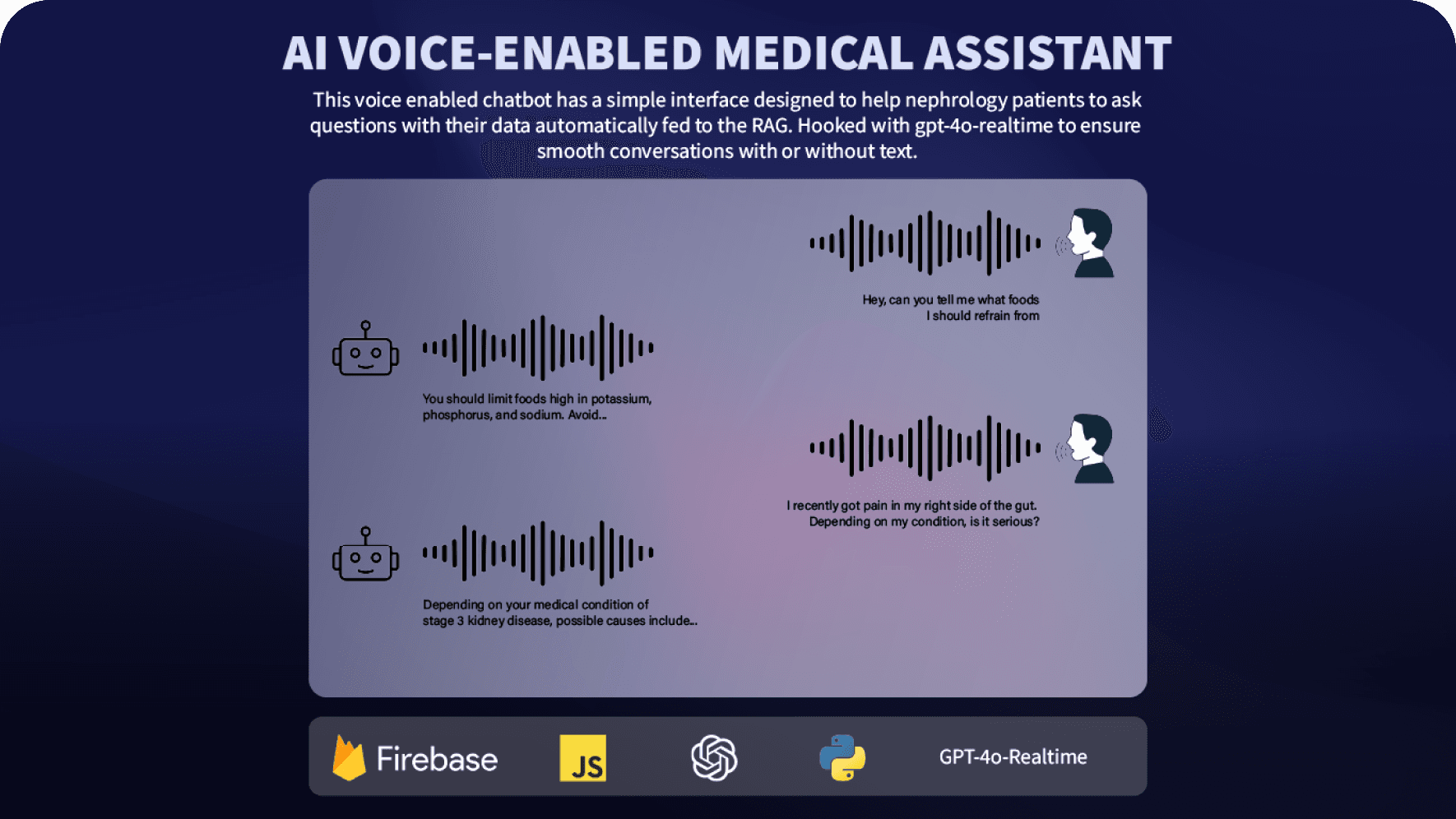 AI VOICE-ENABLED MEDICAL ASSISTANT

This voice enabled chatbot has a simple interface designed to help nephrology patients to ask questions with their data automatically fed to the RAG. Hooked with gpt-4o-realtime to ensure smooth conversations with or without text.

Hey, can you tell me what foods I should refrain from

You should limit foods high in potassium, phosphorus, and sodium. Avoid...

I recently got pain in my right side of the gut. Depending on my condition, is it serious?

Depending on your medical condition of stage 3 kidney disease, possible causes include...

Firebase

JS

GPT-4o-Realtime